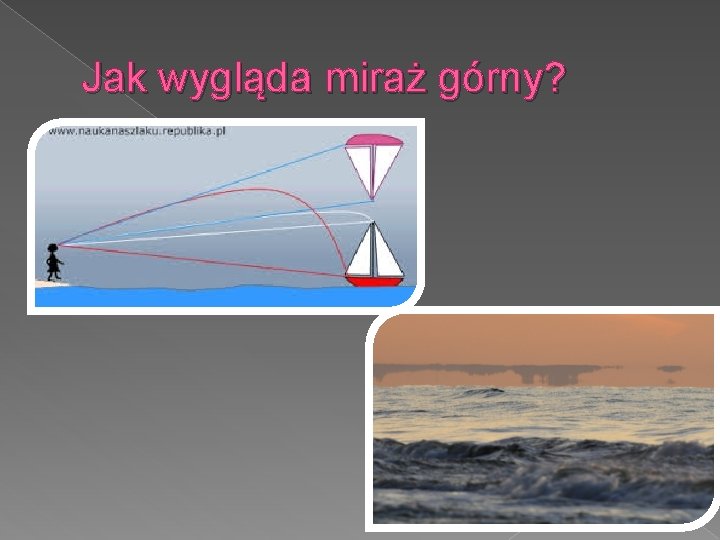 Jak wygląda miraż górny?

www.naukanaszlaku.republika.pl